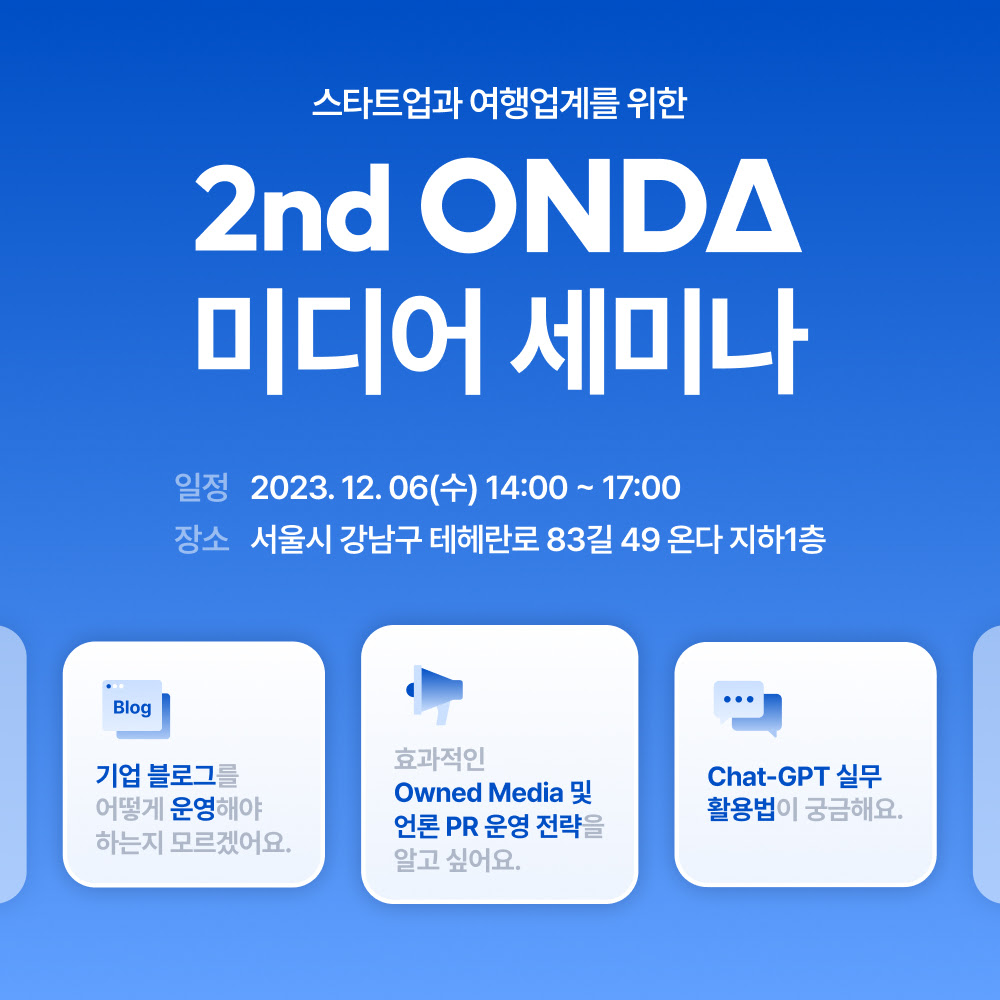 스타트업과 여행업계를 위한

2nd ONDA
미디어 세미나

일정 2023. 12. 06(수) 14:00 ~ 17:00
장소 서울시 강남구 테헤란로 83길 49 온다 지하1층

Blog

기업 블로그를 어떻게 운영해야 하는지 모르겠어요.

효과적인 Owned Media 및 언론 PR 운영 전략을 알고 싶어요.

Chat-GPT 실무 활용법이 궁금해요.